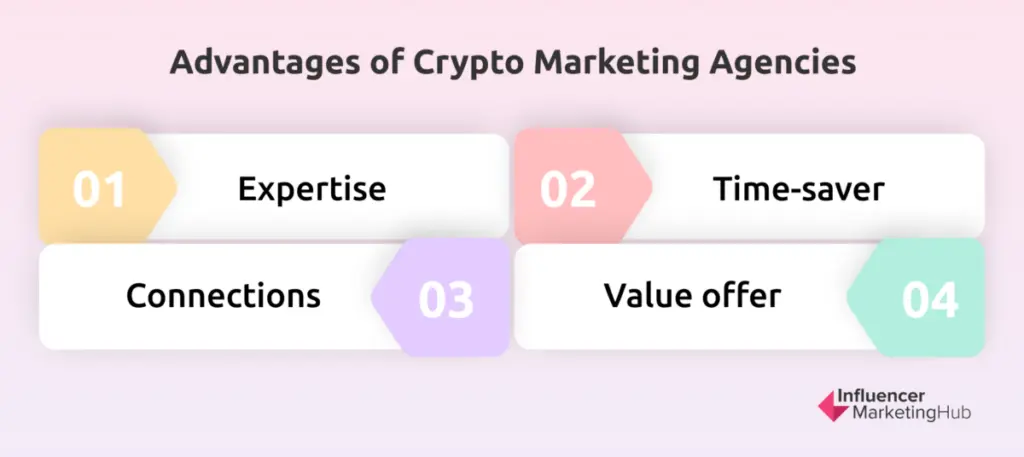 Advantages of Crypto Marketing Agencies

01 Expertise

02 Time-saver

Connections 03

Value offer 04

Influencer MarketingHub